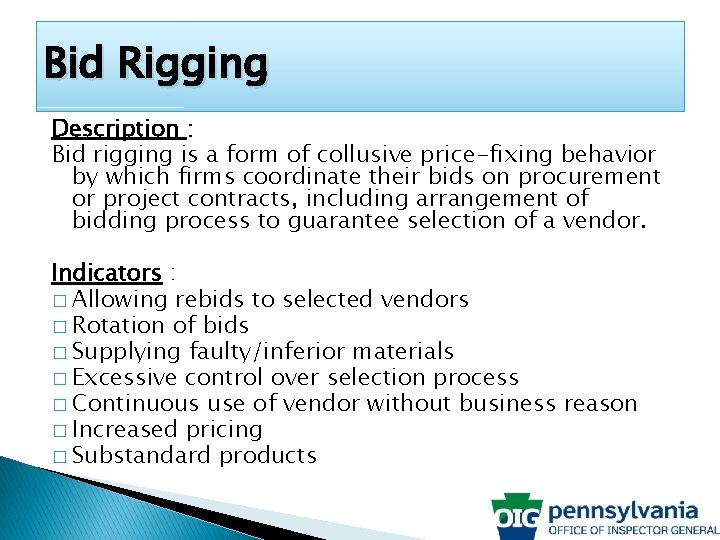 Bid Rigging

Description :
Bid rigging is a form of collusive price-fixing behavior by which firms coordinate their bids on procurement or project contracts, including arrangement of bidding process to guarantee selection of a vendor.

Indicators :
□ Allowing rebids to selected vendors
□ Rotation of bids
□ Supplying faulty/inferior materials
□ Excessive control over selection process
□ Continuous use of vendor without business reason
□ Increased pricing
□ Substandard products

OIG pennsylvania
OFFICE OF INSPECTOR GENERAL